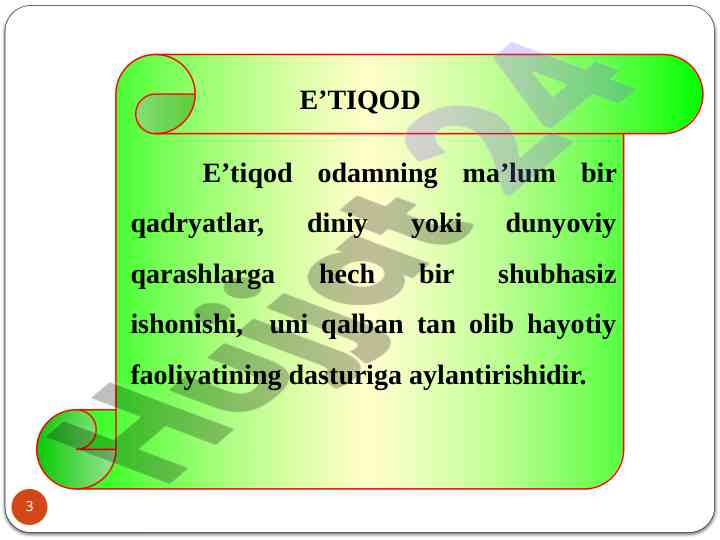 E’TIQOD

E’tiqod odamning ma’lum bir qadryatlar, diniy yoki dunyoviy qarashlarga hech bir shubhasiz ishonishi, uni qalban tan olib hayotiy faoliyatining dasturiga aylantirishidir.

Hujjat24

3